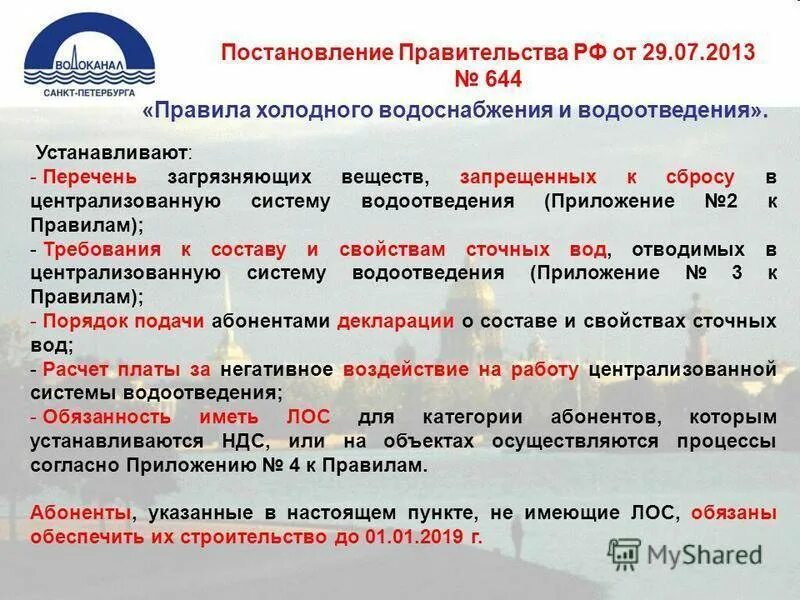 ВОДОКАНАЛ
САНКТ-ПЕТЕРБУРГА

Постановление Правительства РФ от 29.07.2013 № 644
«Правила холодного водоснабжения и водоотведения».

Устанавливают:
- Перечень загрязняющих веществ, запрещенных к сбросу в централизованную систему водоотведения (Приложение №2 к Правилам);
- Требования к составу и свойствам сточных вод, отводимых в централизованную систему водоотведения (Приложение № 3 к Правилам);
- Порядок подачи абонентами декларации о составе и свойствах сточных вод;
- Расчет платы за негативное воздействие на работу централизованной системы водоотведения;
- Обязанность иметь ЛОС для категории абонентов, которым устанавливаются НДС, или на объектах осуществляются процессы согласно Приложению № 4 к Правилам.

Абоненты, указанные в настоящем пункте, не имеющие ЛОС, обязаны обеспечить их строительство до 01.01.2019 г.

MyShared